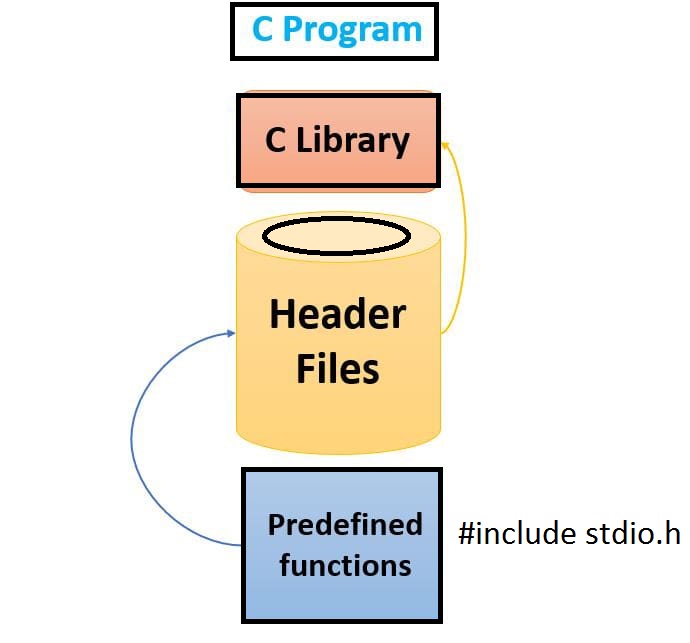 C Program

C Library

Header Files

Predefined functions

#include stdio.h